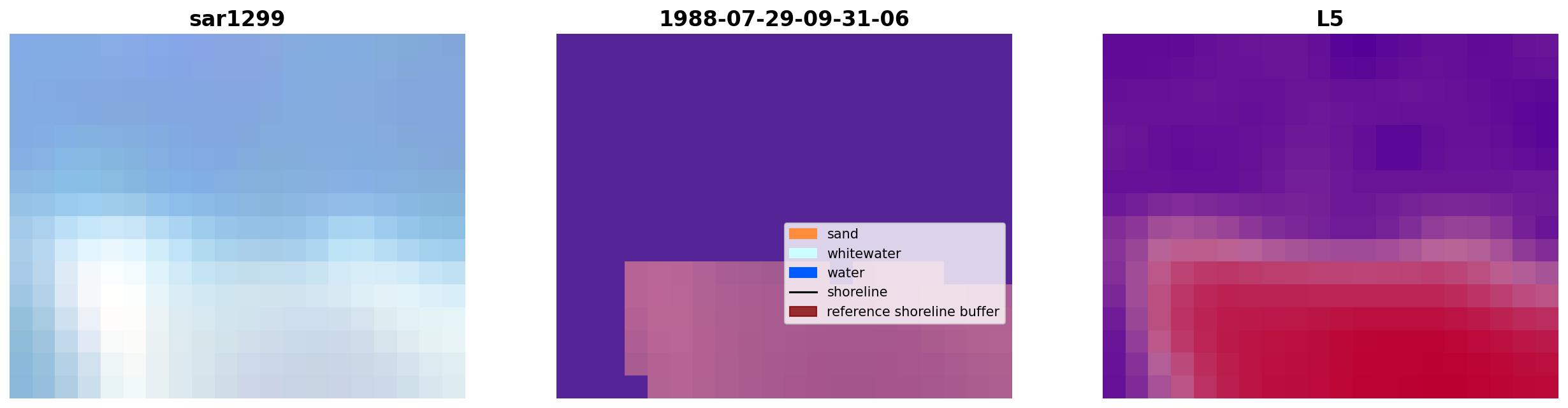 sar1299

1988-07-29-09-31-06

sand
whitewater
water
shoreline
reference shoreline buffer

L5